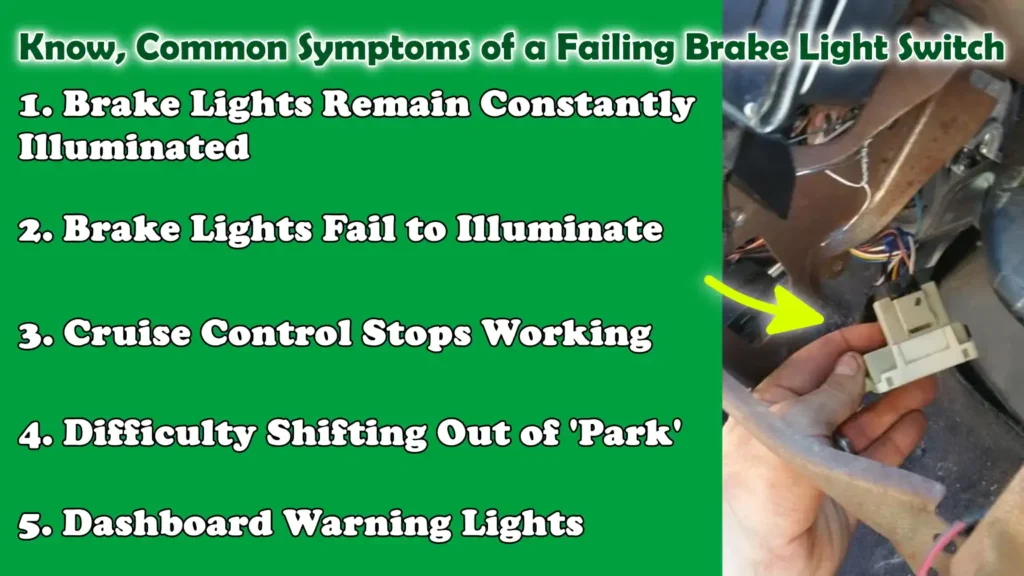 Know, Common Symptoms of a Failing Brake Light Switch

1. Brake Lights Remain Constantly Illuminated

2. Brake Lights Fail to Illuminate

3. Cruise Control Stops Working

4. Difficulty Shifting Out of 'Park'

5. Dashboard Warning Lights